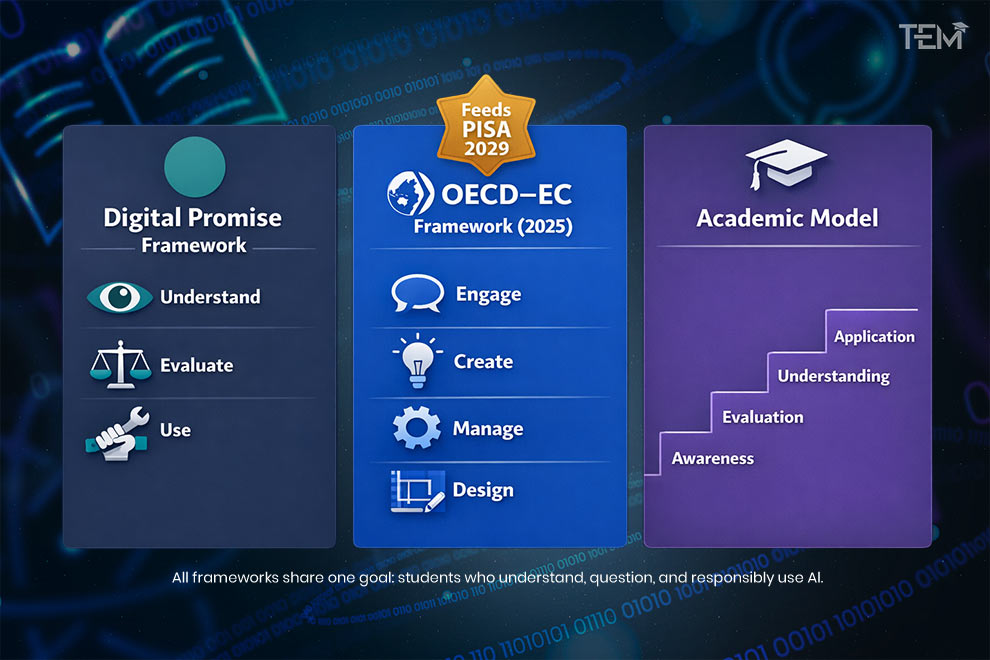 TEM

Digital Promise
Framework

Understand

Evaluate

Use

Feeds
PISA
2029

OECD–EC
Framework (2025)

Engage

Create

Manage

Design

Academic Model

Application

Understanding

Evaluation

Awareness

All frameworks share one goal: students who understand, question, and responsibly use AI.